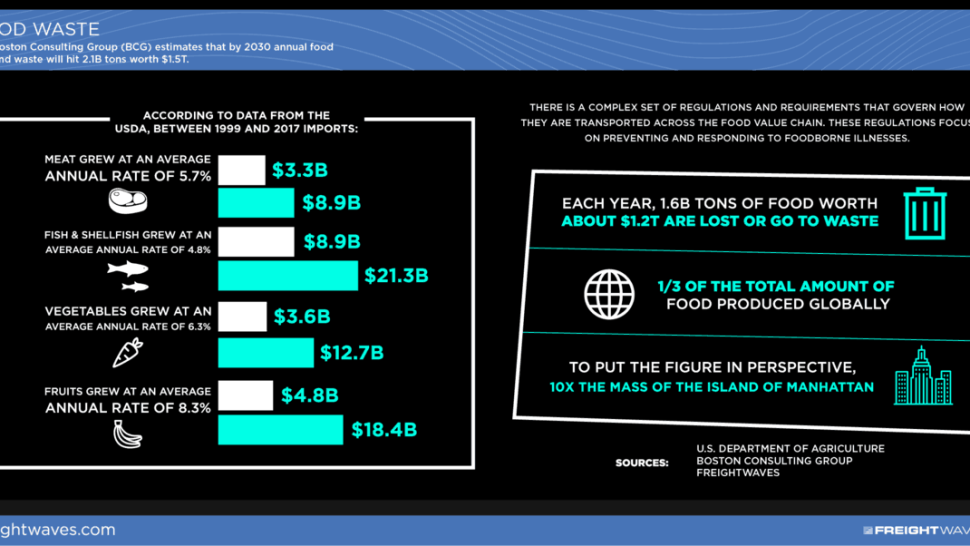 OD WASTE
oston Consulting Group (BCG) estimates that by 2030 annual food nd waste will hit 2.1B tons worth $1.5T.

ACCORDING TO DATA FROM THE USDA, BETWEEN 1999 AND 2017 IMPORTS:

MEAT GREW AT AN AVERAGE ANNUAL RATE OF 5.7%
$3.3B
$8.9B

FISH & SHELLFISH GREW AT AN AVERAGE ANNUAL RATE OF 4.8%
$8.9B
$21.3B

VEGETABLES GREW AT AN AVERAGE ANNUAL RATE OF 6.3%
$3.6B
$12.7B

FRUITS GREW AT AN AVERAGE ANNUAL RATE OF 8.3%
$4.8B
$18.4B

THERE IS A COMPLEX SET OF REGULATIONS AND REQUIREMENTS THAT GOVERN HOW THEY ARE TRANSPORTED ACROSS THE FOOD VALUE CHAIN. THESE REGULATIONS FOCUS ON PREVENTING AND RESPONDING TO FOODBORNE ILLNESSES.

EACH YEAR, 1.6B TONS OF FOOD WORTH ABOUT $1.2T ARE LOST OR GO TO WASTE

1/3 OF THE TOTAL AMOUNT OF FOOD PRODUCED GLOBALLY

TO PUT THE FIGURE IN PERSPECTIVE, 10X THE MASS OF THE ISLAND OF MANHATTAN

SOURCES: U.S. DEPARTMENT OF AGRICULTURE
BOSTON CONSULTING GROUP
FREIGHTWAVES

ightwaves.com
FREIGHTWAV